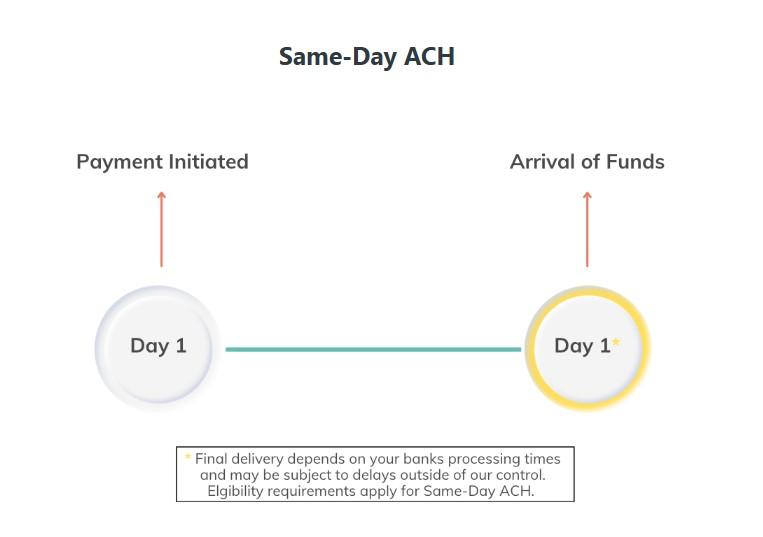 Same-Day ACH

Payment Initiated

Arrival of Funds

Day 1

Day 1*

* Final delivery depends on your banks processing times and may be subject to delays outside of our control. Elgibility requirements apply for Same-Day ACH.